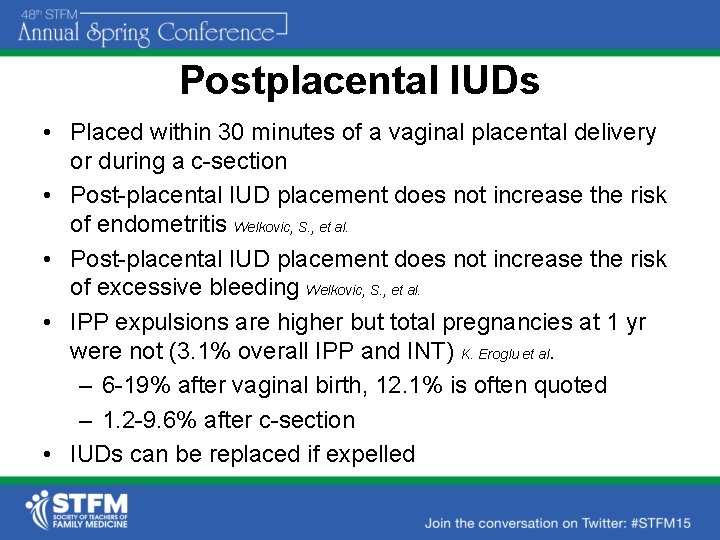 48th STFM
Annual Spring Conference

Postplacental IUDs

• Placed within 30 minutes of a vaginal placental delivery or during a c-section
• Post-placental IUD placement does not increase the risk of endometritis Welkovic, S., et al.
• Post-placental IUD placement does not increase the risk of excessive bleeding Welkovic, S., et al.
• IPP expulsions are higher but total pregnancies at 1 yr were not (3.1% overall IPP and INT) K. Eroglu et al.
– 6-19% after vaginal birth, 12.1% is often quoted
– 1.2-9.6% after c-section
• IUDs can be replaced if expelled

STFM
SOCIETY OF TEACHERS OF FAMILY MEDICINE

Join the conversation on Twitter: #STFM15